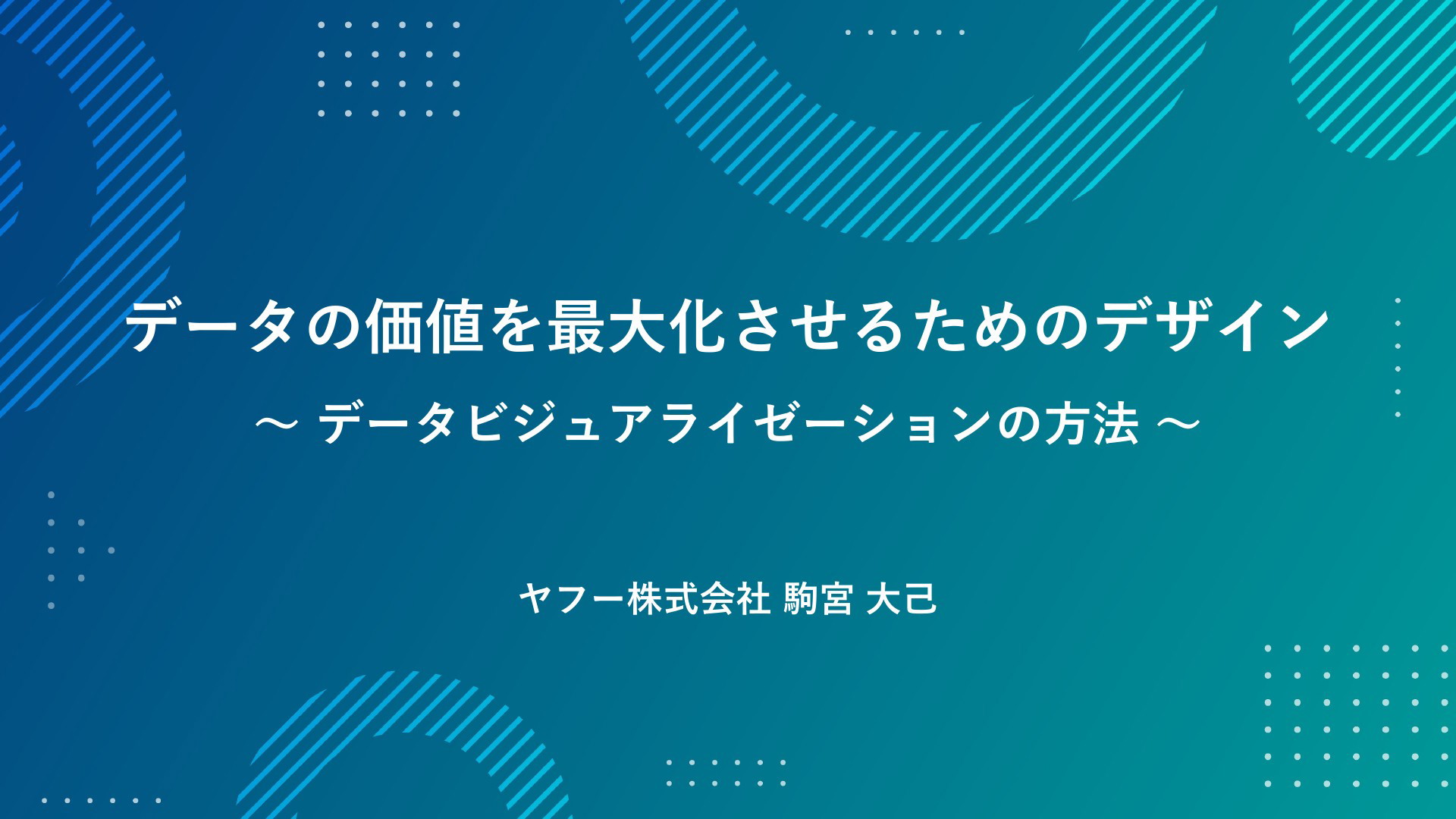 データの価値を最大化させるためのデザイン

〜 データビジュアライゼーションの方法 〜

ヤフー株式会社 駒宮 大己